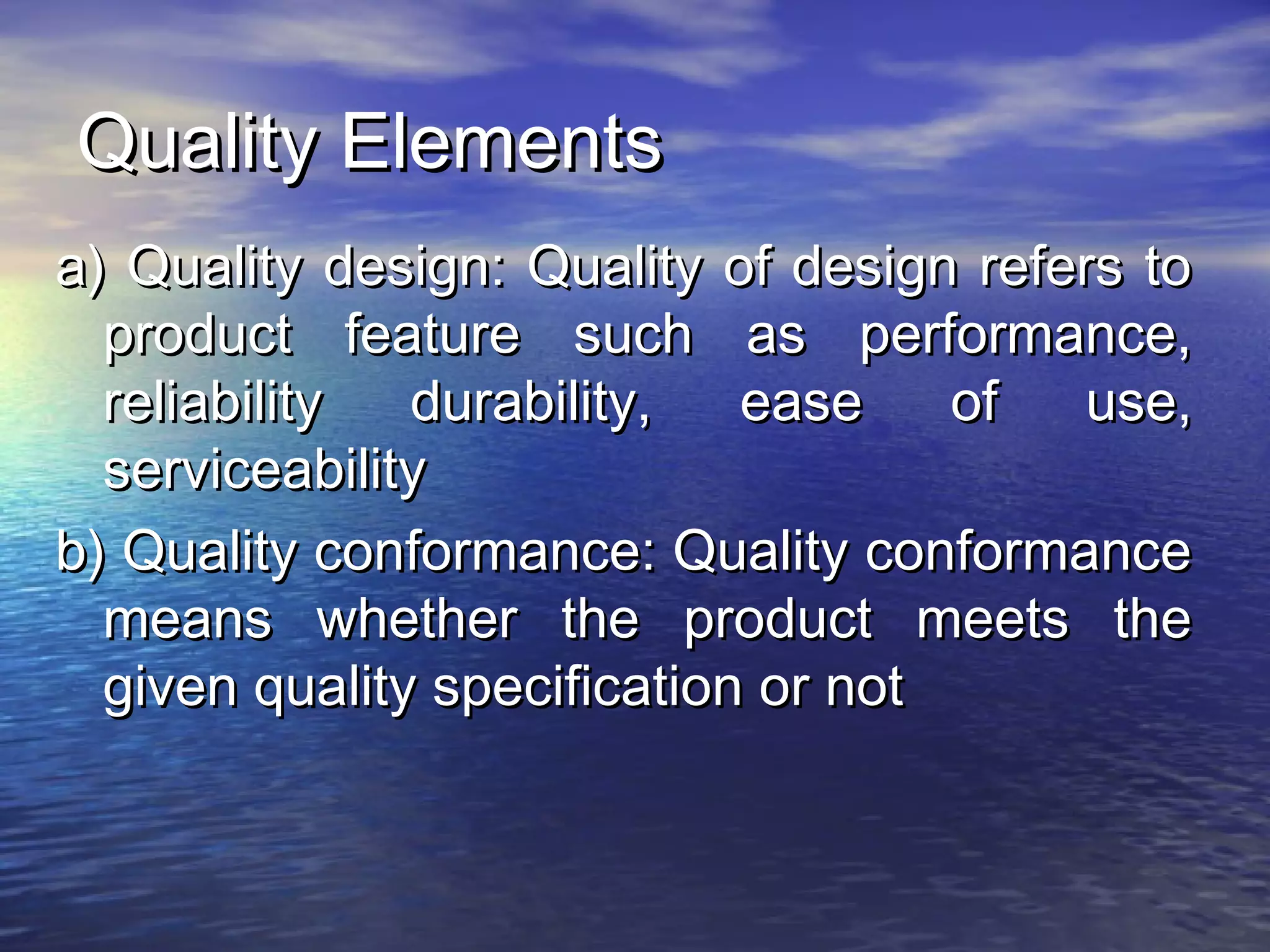 Quality Elements

a) Quality design: Quality of design refers to product feature such as performance, reliability durability, ease of use, serviceability

b) Quality conformance: Quality conformance means whether the product meets the given quality specification or not